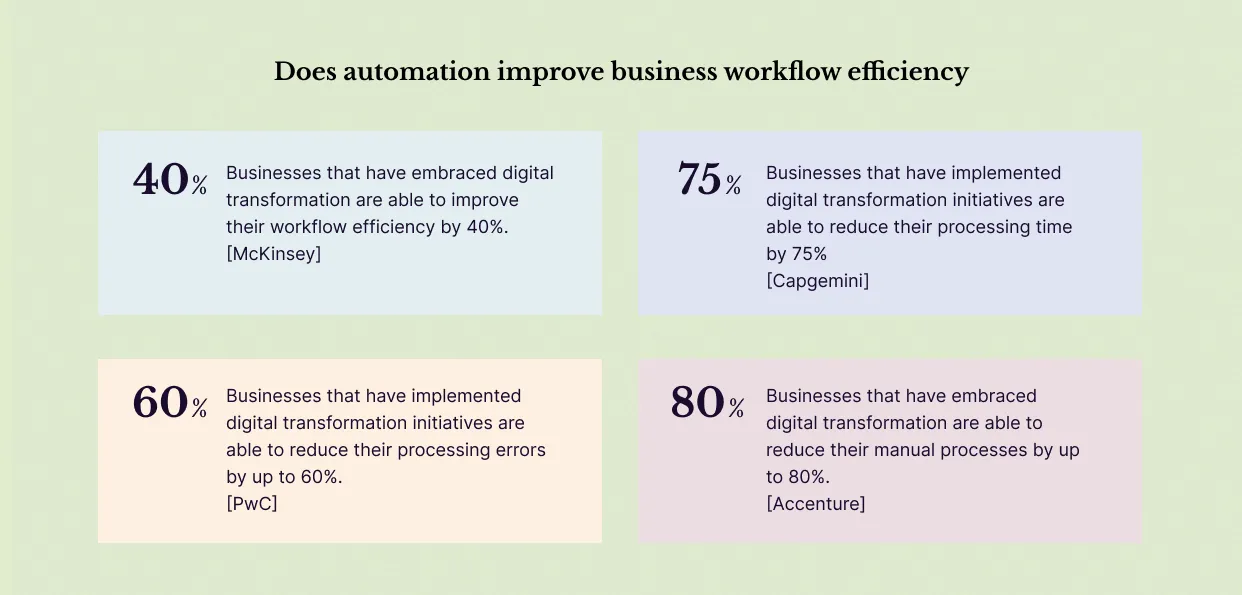 Does automation improve business workflow efficiency

40%
Businesses that have embraced digital transformation are able to improve their workflow efficiency by 40%.
[McKinsey]

75%
Businesses that have implemented digital transformation initiatives are able to reduce their processing time by 75%
[Capgemini]

60%
Businesses that have implemented digital transformation initiatives are able to reduce their processing errors by up to 60%.
[PwC]

80%
Businesses that have embraced digital transformation are able to reduce their manual processes by up to 80%.
[Accenture]